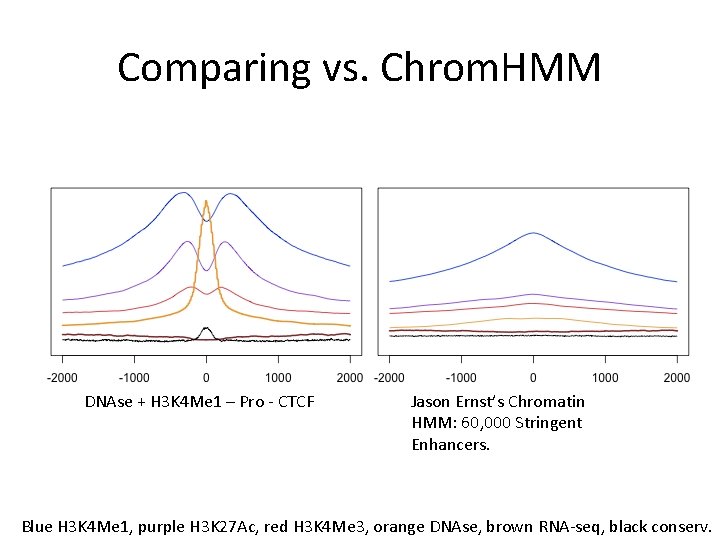 Comparing vs. ChromHMM

-2000 -1000 0 1000 2000

DNAse + H3K4Me1 – Pro - CTCF

-2000 -1000 0 1000 2000

Jason Ernst's Chromatin HMM: 60,000 Stringent Enhancers.

Blue H3K4Me1, purple H3K27Ac, red H3K4Me3, orange DNAse, brown RNA-seq, black conserv.